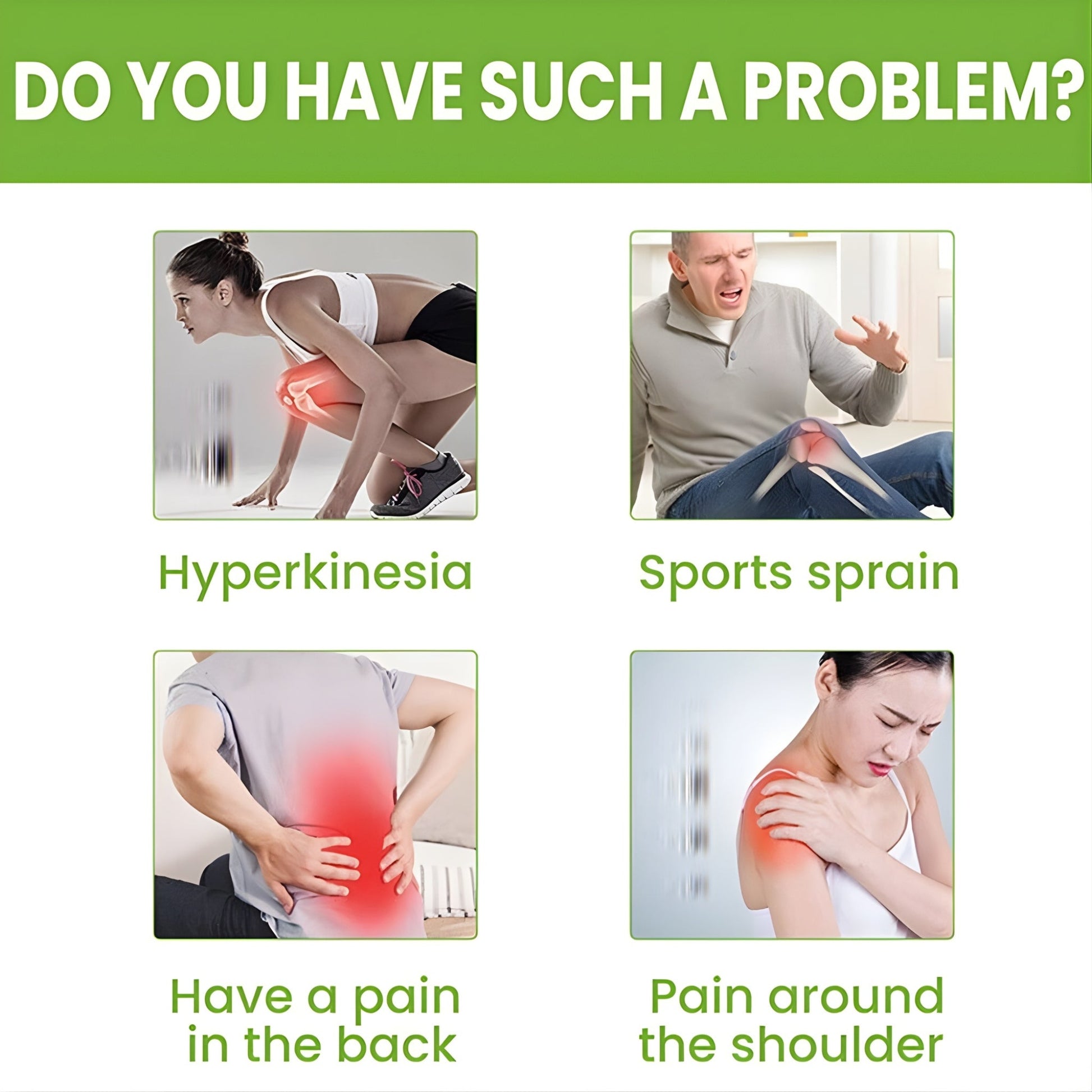 DO YOU HAVE SUCH A PROBLEM?

Hyperkinesia

Sports sprain

Have a pain in the back

Pain around the shoulder